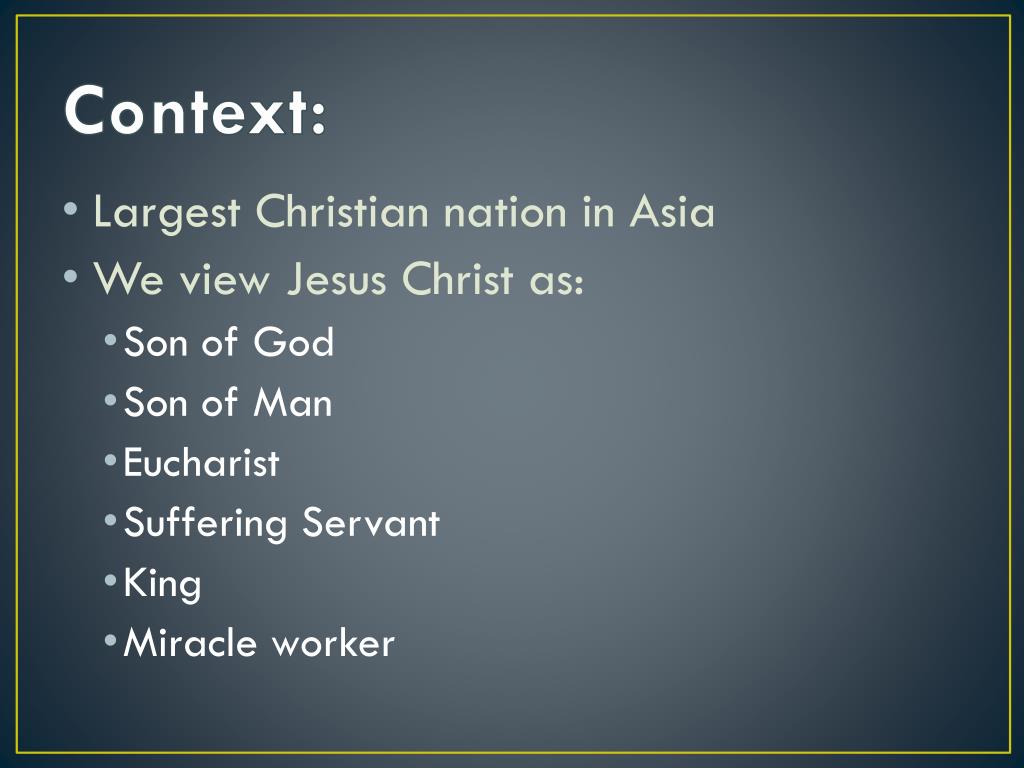 Context:

• Largest Christian nation in Asia
• We view Jesus Christ as:
  • Son of God
  • Son of Man
  • Eucharist
  • Suffering Servant
  • King
  • Miracle worker